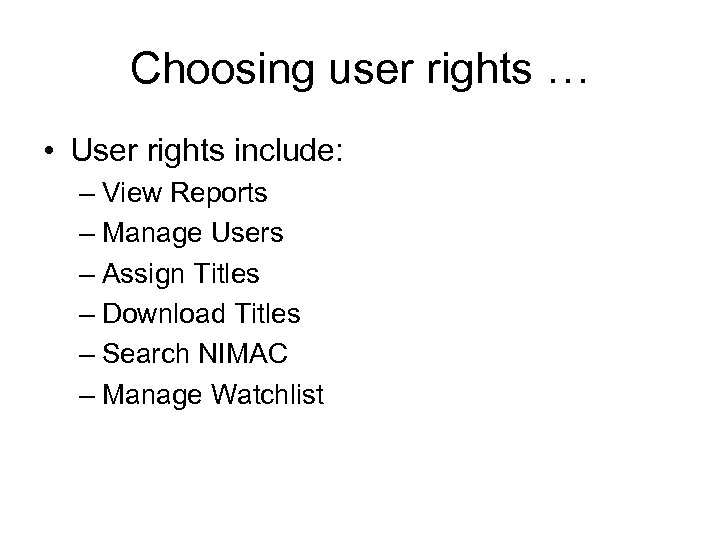 Choosing user rights …

• User rights include:
– View Reports
– Manage Users
– Assign Titles
– Download Titles
– Search NIMAC
– Manage Watchlist